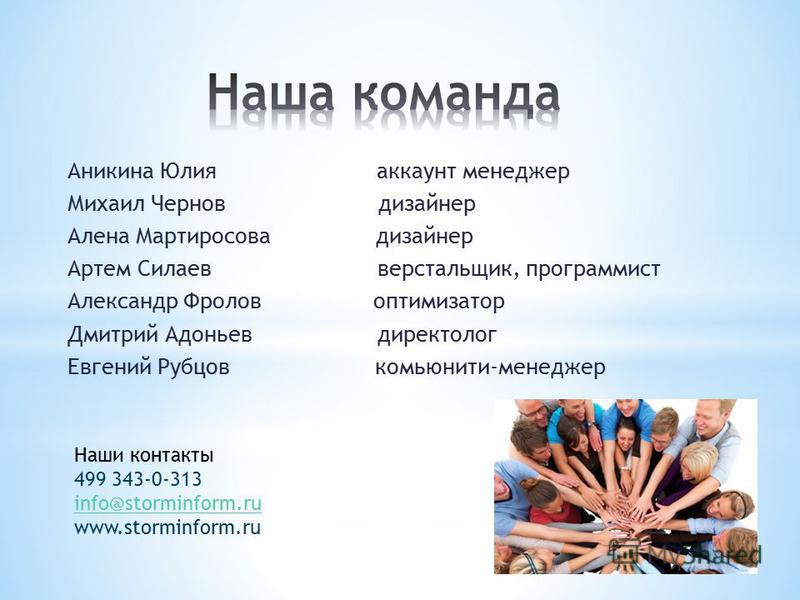 Наша команда

Аникина Юлия аккаунт менеджер
Михаил Чернов дизайнер
Алена Мартиросова дизайнер
Артем Силаев верстальщик, программист
Александр Фролов оптимизатор
Дмитрий Адоньев директолог
Евгений Рубцов комьюнити-менеджер

Наши контакты
499 343-0-313
info@storminform.ru
www.storminform.ru

MyShared